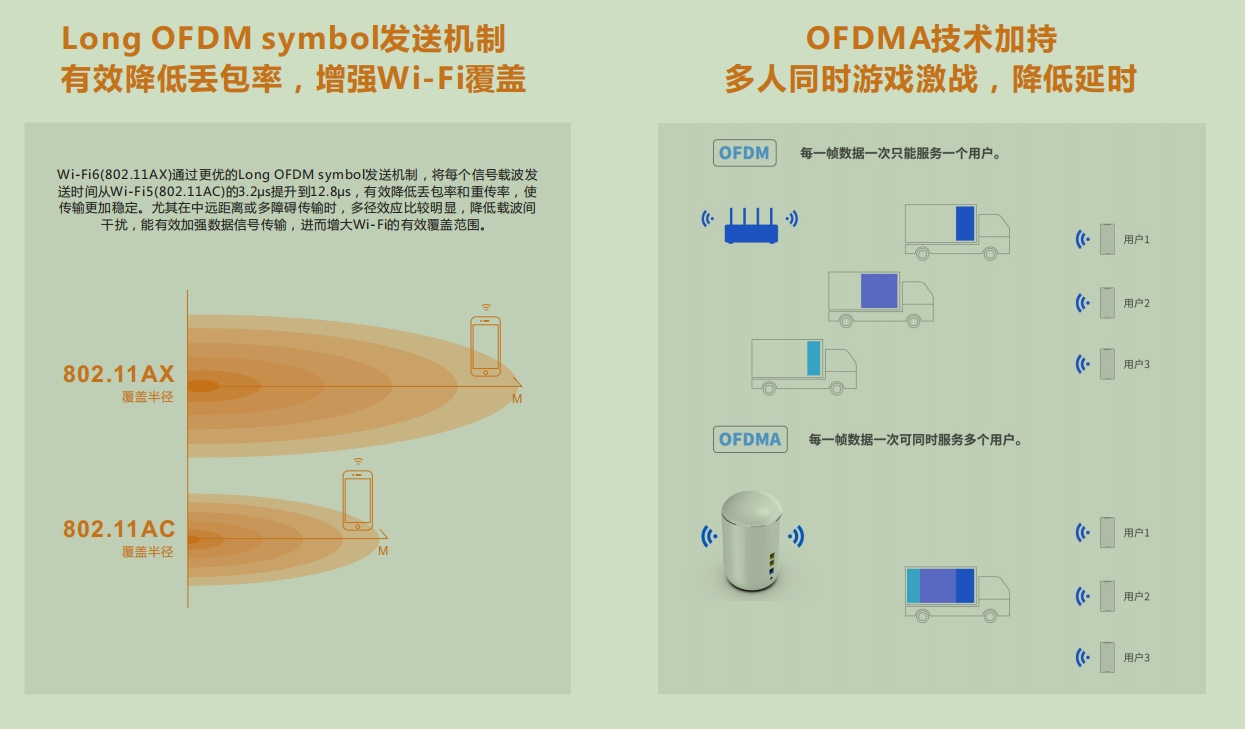 Long OFDM symbol发送机制
有效降低丢包率，增强Wi-Fi覆盖

Wi-Fi6(802.11AX)通过更优的Long OFDM symbol发送机制，将每个信号载波发送时间从Wi-Fi5(802.11AC)的3.2μs提升到12.8μs，有效降低丢包率和重传率，使传输更加稳定。尤其在中远距离或多障碍传输时，多径效应比较明显，降低载波间干扰，能有效加强数据信号传输，进而增大Wi-Fi的有效覆盖范围。

802.11AX
覆盖半径
M

802.11AC
覆盖半径
M

OFDMA技术加持
多人同时游戏激战，降低延时

OFDM 每一帧数据一次只能服务一个用户。

用户1
用户2
用户3

OFDMA 每一帧数据一次可同时服务多个用户。

用户1
用户2
用户3